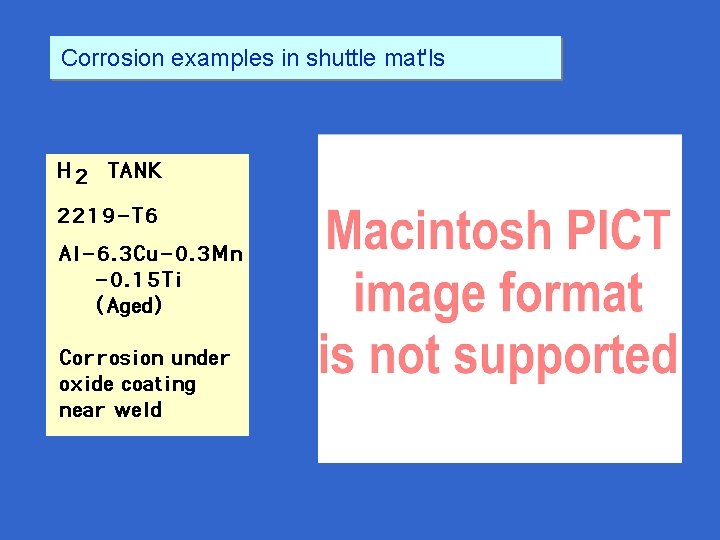 Corrosion examples in shuttle mat'ls

$H_2$ TANK

2219-T6

Al-6.3Cu-0.3Mn -0.15Ti (Aged)

Corrosion under oxide coating near weld

Macintosh PICT image format is not supported